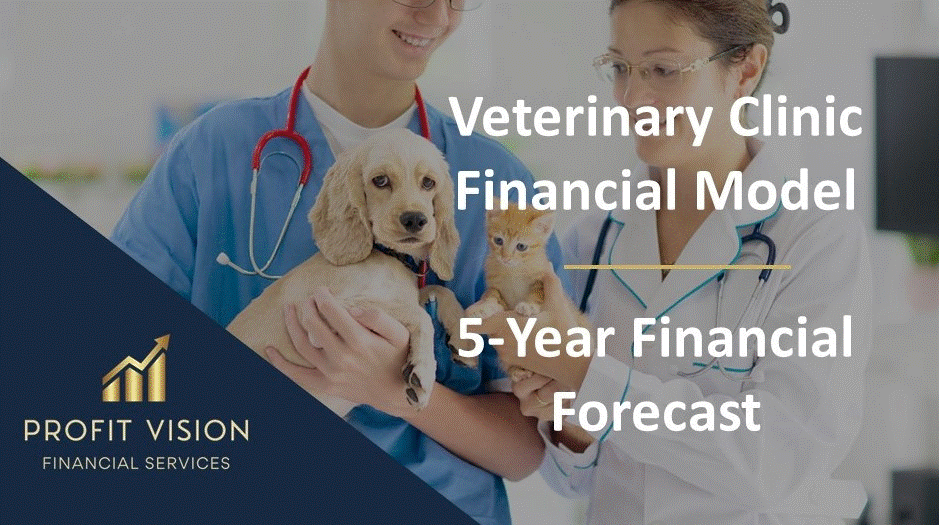 Veterinary Clinic Financial Model

5-Year Financial Forecast

PROFIT VISION
FINANCIAL SERVICES